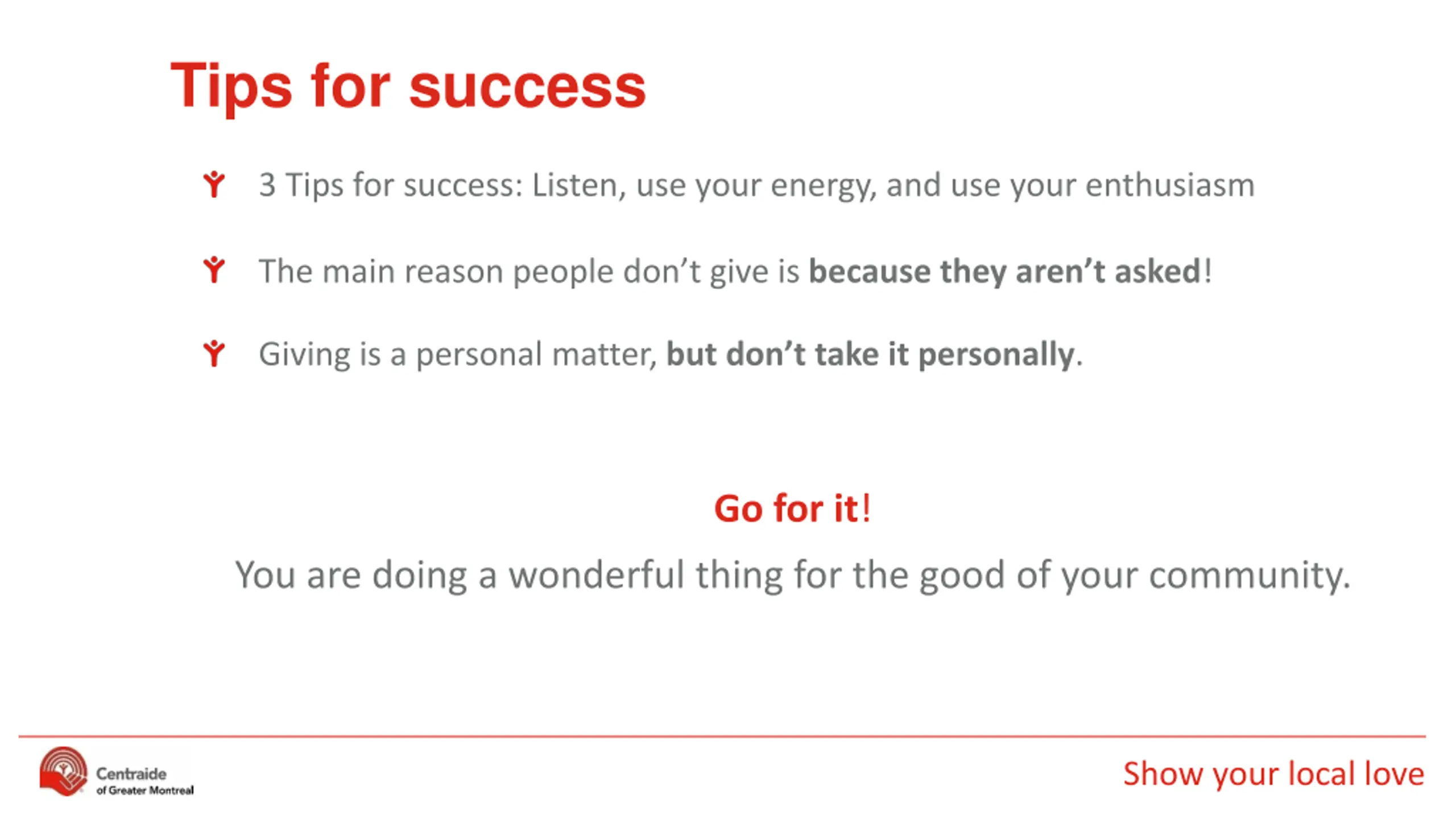 Tips for success

3 Tips for success: Listen, use your energy, and use your enthusiasm

The main reason people don't give is because they aren't asked!

Giving is a personal matter, but don't take it personally.

Go for it!

You are doing a wonderful thing for the good of your community.

Centraide of Greater Montreal

Show your local love